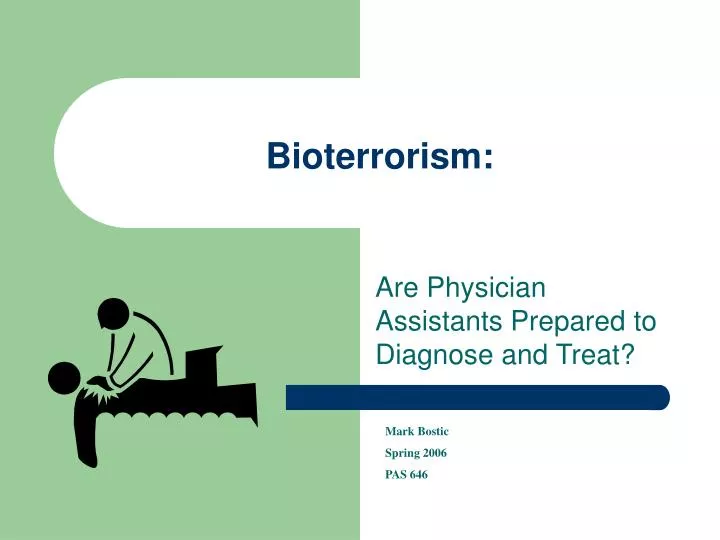 Bioterrorism:

Are Physician Assistants Prepared to Diagnose and Treat?

Mark Bostic
Spring 2006
PAS 646